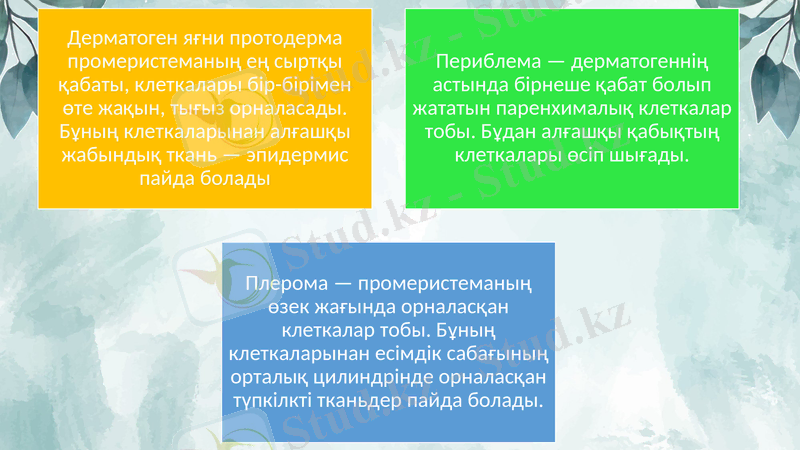 Дерматоген яғни протодерма промеристеманың ең сыртқы қабаты, клеткалары бір-бірімен өте жақын, тығыз орналасады. Бұның клеткаларынан алғашқы жабындық ткань — эпидермис пайда болады

Периблема — дерматогеннің астында бірнеше қабат болып жататын паренхималық клеткалар тобы. Бұдан алғашқы қабықтың клеткалары өсіп шығады.

Плерома — промеристеманың өзек жағында орналасқан клеткалар тобы. Бұның клеткаларынан есімдік сабағының орталық цилиндрінде орналасқан түпкілкті тканьдер пайда болады.

Stud.kz - Stud.kz
Stud.kz - Stud.kz
Stud.kz